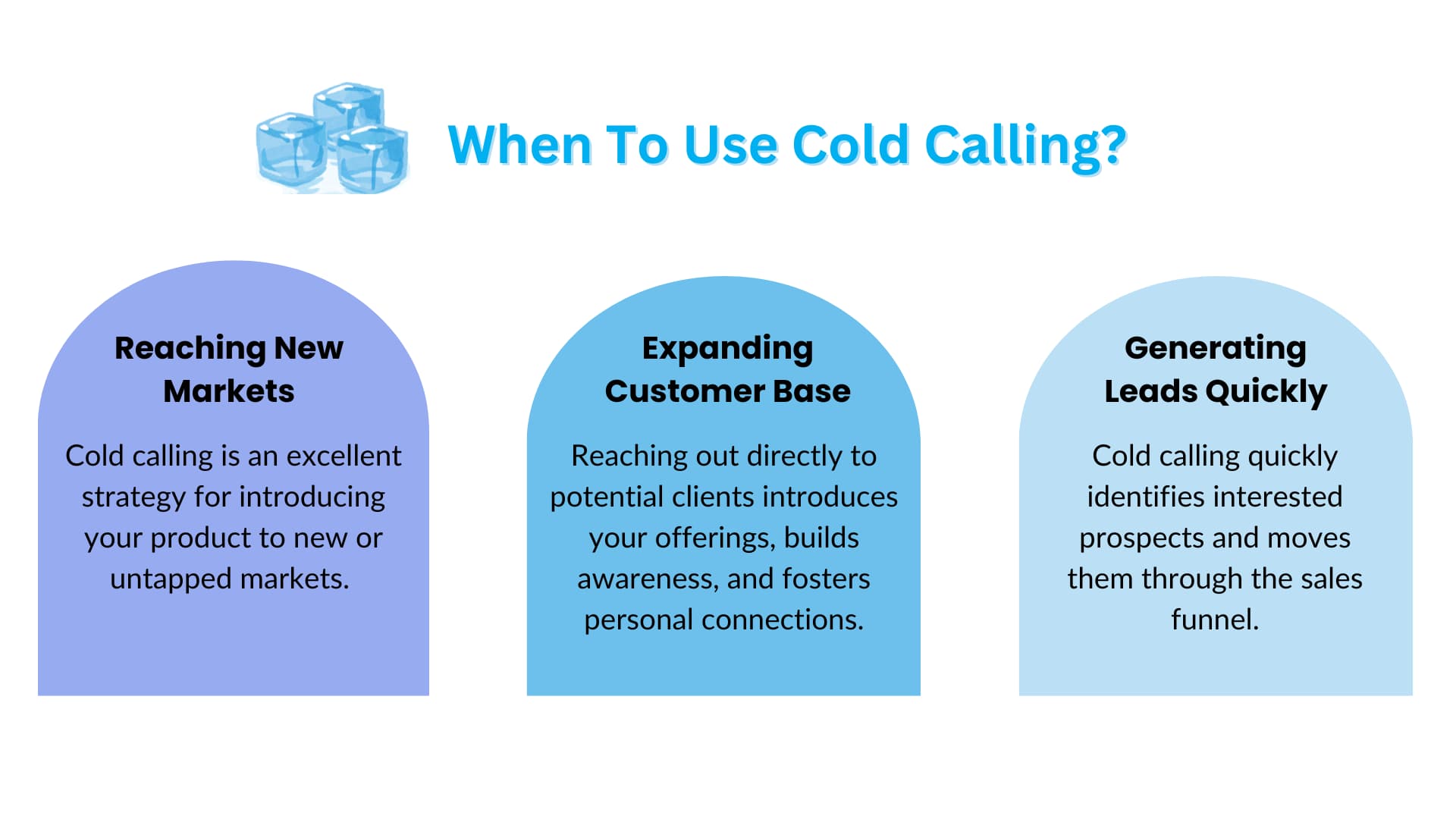 When To Use Cold Calling?

Reaching New Markets

Cold calling is an excellent strategy for introducing your product to new or untapped markets.

Expanding Customer Base

Reaching out directly to potential clients introduces your offerings, builds awareness, and fosters personal connections.

Generating Leads Quickly

Cold calling quickly identifies interested prospects and moves them through the sales funnel.